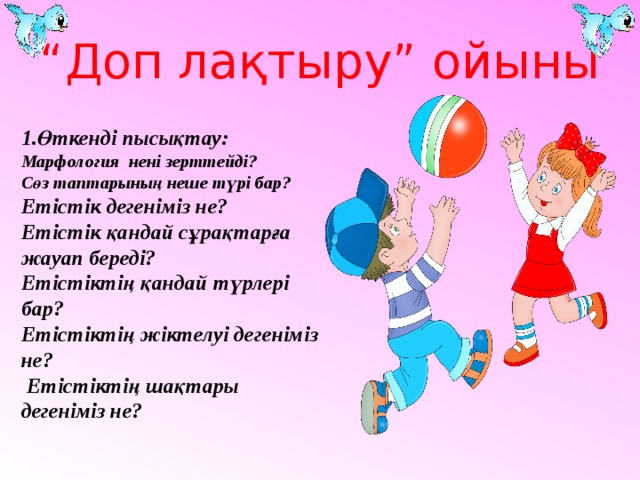 “Доп лақтыру” ойыны

1.Өткенді пысықтау:
Марфология нені зерттейді?
Сөз таптарының неше түрі бар?
Етістік дегеніміз не?
Етістік қандай сұрақтарға жауап береді?
Етістіктің қандай түрлері бар?
Етістіктің жіктелуі дегеніміз не?
Етістіктің шақтары дегеніміз не?